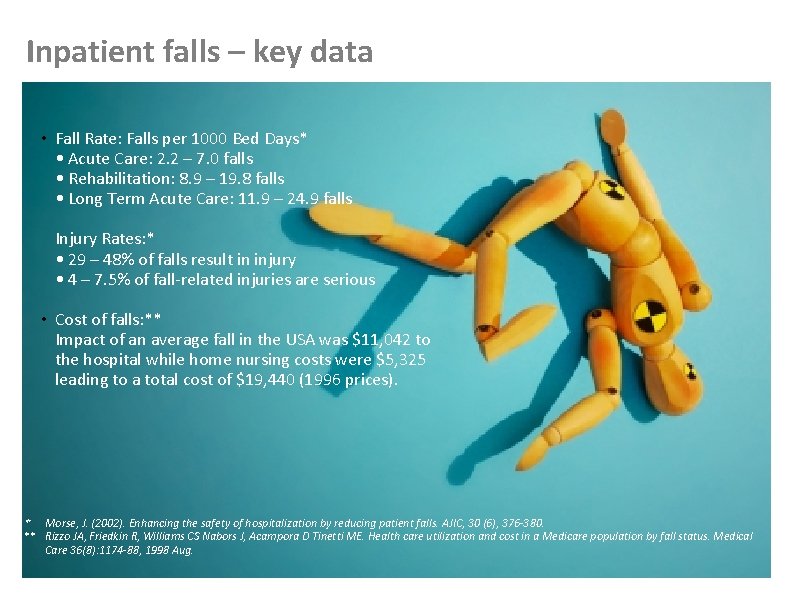 Inpatient falls – key data

• Fall Rate: Falls per 1000 Bed Days*
• Acute Care: 2.2 – 7.0 falls
• Rehabilitation: 8.9 – 19.8 falls
• Long Term Acute Care: 11.9 – 24.9 falls

Injury Rates:*
• 29 – 48% of falls result in injury
• 4 – 7.5% of fall-related injuries are serious

• Cost of falls:**
Impact of an average fall in the USA was $11,042 to the hospital while home nursing costs were $5,325 leading to a total cost of $19,440 (1996 prices).

* Morse, J. (2002). Enhancing the safety of hospitalization by reducing patient falls. AJIC, 30 (6), 376-380.
** Rizzo JA, Friedkin R, Williams CS Nabors J, Acampora D Tinetti ME. Health care utilization and cost in a Medicare population by fall status. Medical Care 36(8):1174-88, 1998 Aug.